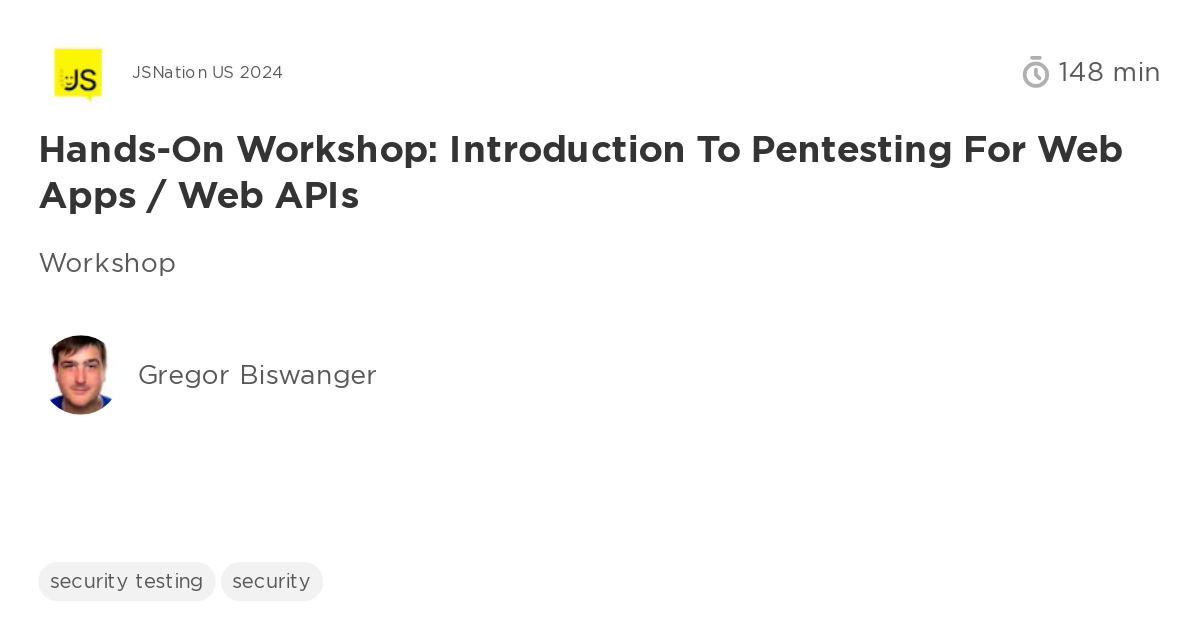 JS

JSNation US 2024

148 min

Hands-On Workshop: Introduction To Pentesting For Web Apps / Web APIs

Workshop

Gregor Biswanger

security testing

security